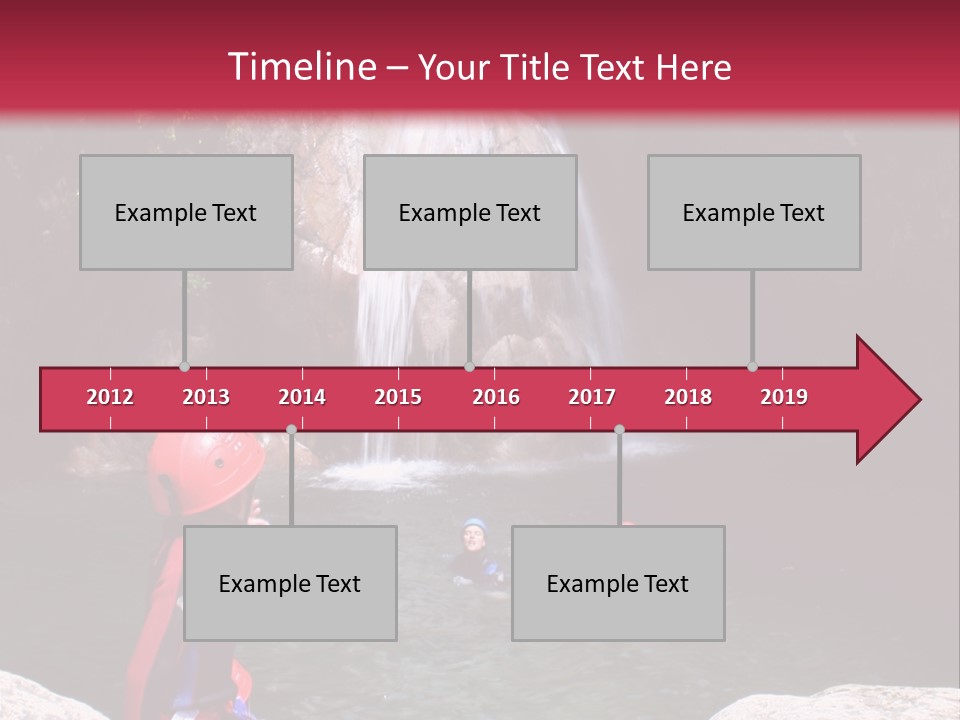 Timeline – Your Title Text Here

Example Text

Example Text

Example Text

2012 2013 2014 2015 2016 2017 2018 2019

Example Text

Example Text